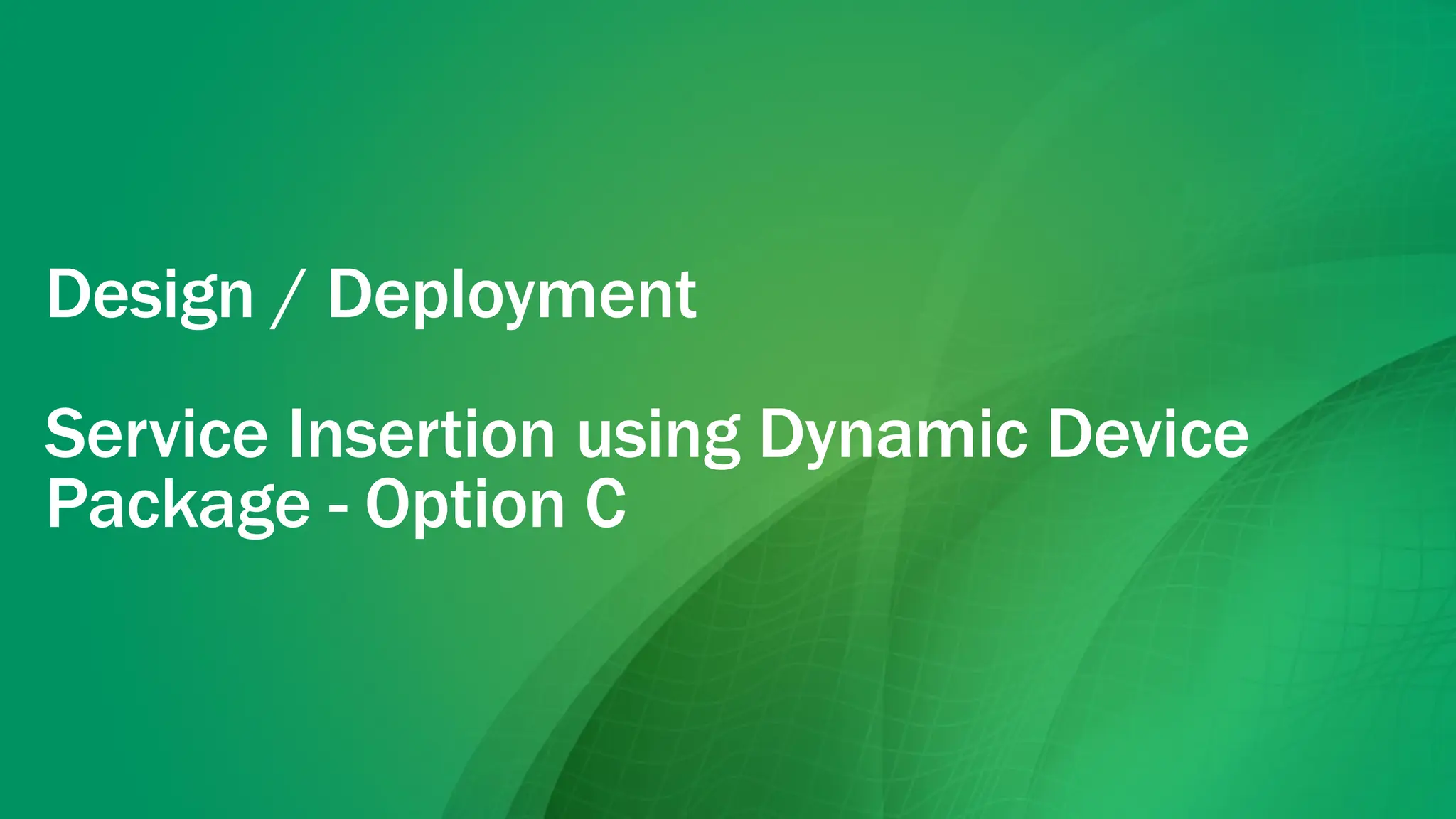 Design / Deployment

Service Insertion using Dynamic Device Package - Option C